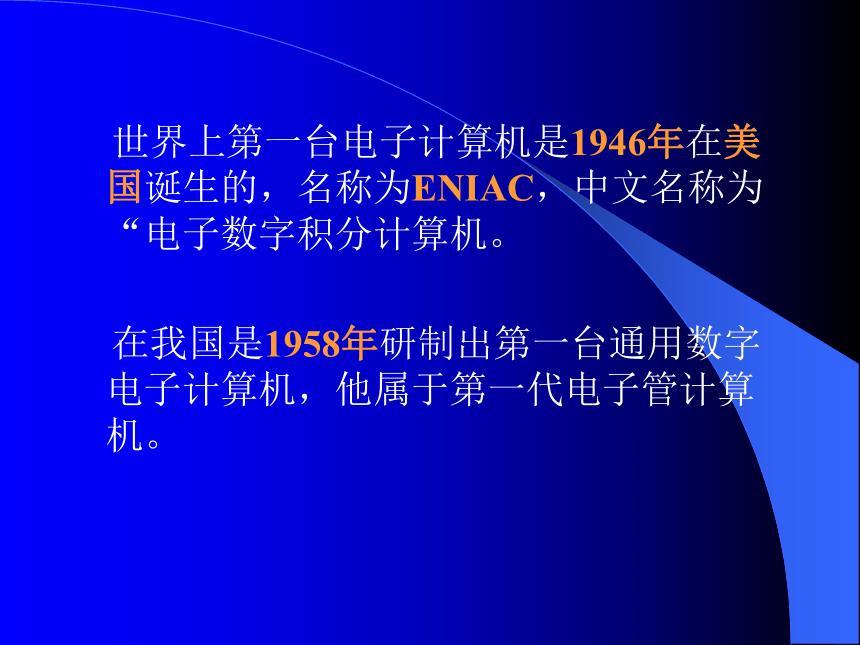 世界上第一台电子计算机是1946年在美国诞生的，名称为ENIAC，中文名称为“电子数字积分计算机。

在我国是1958年研制出第一台通用数字电子计算机，他属于第一代电子管计算机。